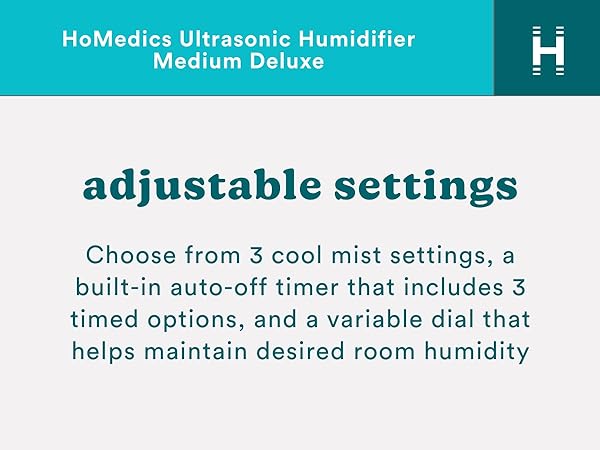 HoMedics Ultrasonic Humidifier
Medium Deluxe

H

adjustable settings

Choose from 3 cool mist settings, a built-in auto-off timer that includes 3 timed options, and a variable dial that helps maintain desired room humidity